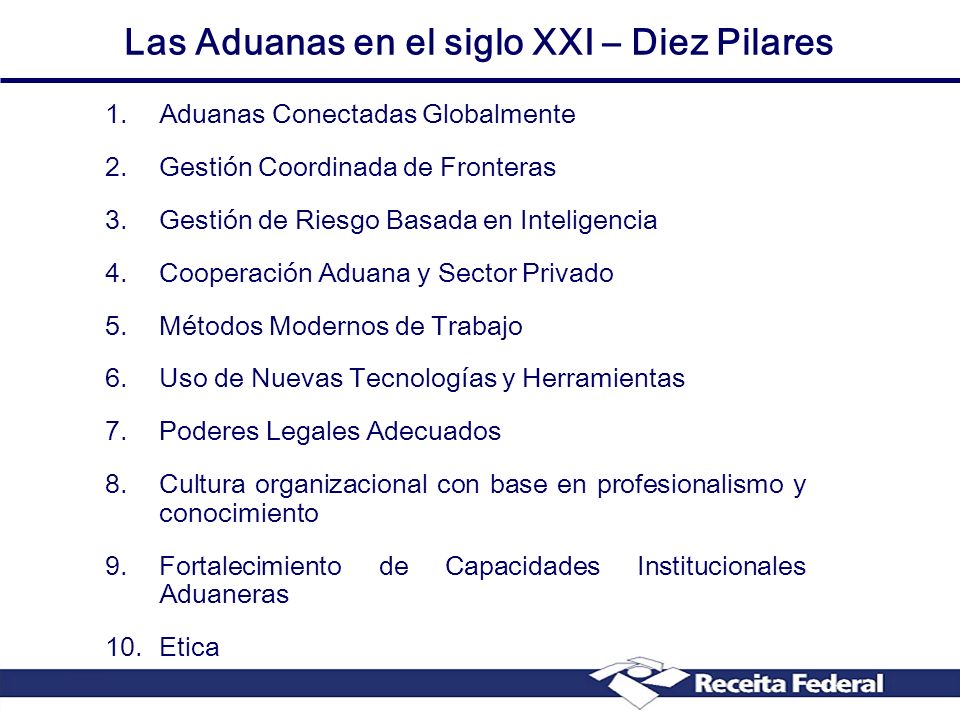 Las Aduanas en el siglo XXI – Diez Pilares

1. Aduanas Conectadas Globalmente

2. Gestión Coordinada de Fronteras

3. Gestión de Riesgo Basada en Inteligencia

4. Cooperación Aduana y Sector Privado

5. Métodos Modernos de Trabajo

6. Uso de Nuevas Tecnologías y Herramientas

7. Poderes Legales Adecuados

8. Cultura organizacional con base en profesionalismo y conocimiento

9. Fortalecimiento de Capacidades Institucionales Aduaneras

10. Etica

Receita Federal